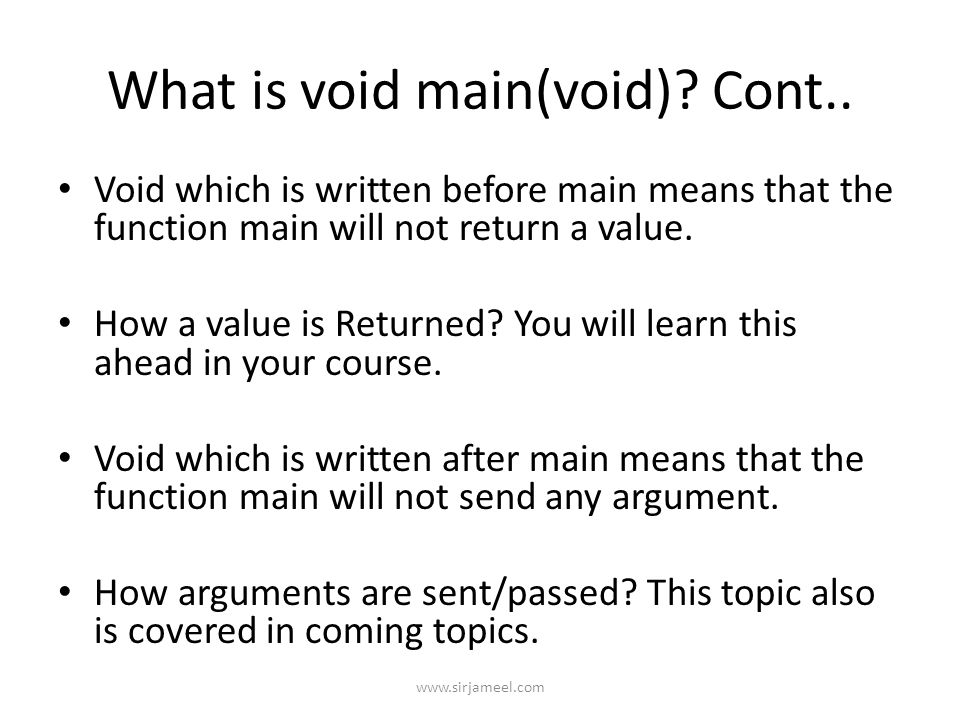 What is void main(void)? Cont..

• Void which is written before main means that the function main will not return a value.

• How a value is Returned? You will learn this ahead in your course.

• Void which is written after main means that the function main will not send any argument.

• How arguments are sent/passed? This topic also is covered in coming topics.

www.sirjameel.com